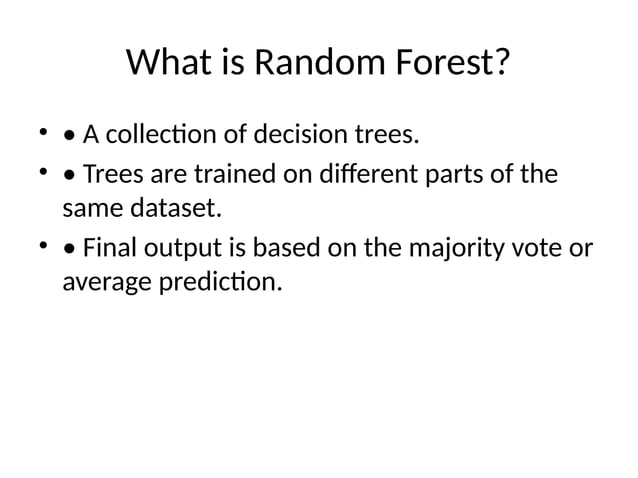 What is Random Forest?

• • A collection of decision trees.
• • Trees are trained on different parts of the same dataset.
• • Final output is based on the majority vote or average prediction.